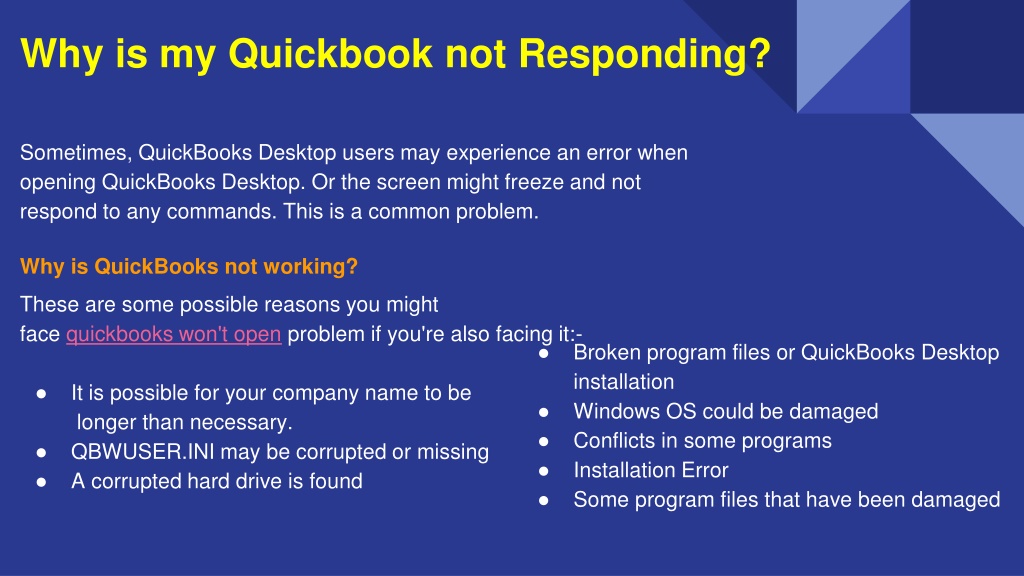 Why is my Quickbook not Responding?

Sometimes, QuickBooks Desktop users may experience an error when opening QuickBooks Desktop. Or the screen might freeze and not respond to any commands. This is a common problem.

Why is QuickBooks not working?

These are some possible reasons you might face quickbooks won't open problem if you're also facing it:-

● It is possible for your company name to be longer than necessary.
● QBWUSER.INI may be corrupted or missing
● A corrupted hard drive is found

● Broken program files or QuickBooks Desktop installation
● Windows OS could be damaged
● Conflicts in some programs
● Installation Error
● Some program files that have been damaged